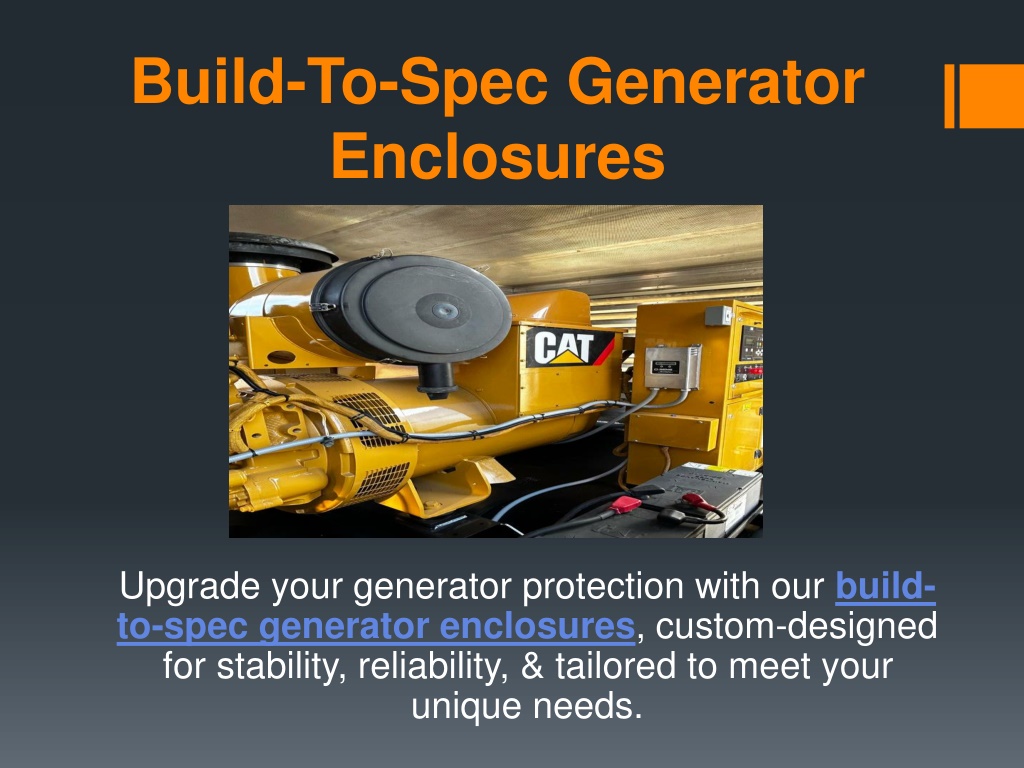 Build-To-Spec Generator Enclosures

CAT

Upgrade your generator protection with our build-to-spec generator enclosures, custom-designed for stability, reliability, & tailored to meet your unique needs.